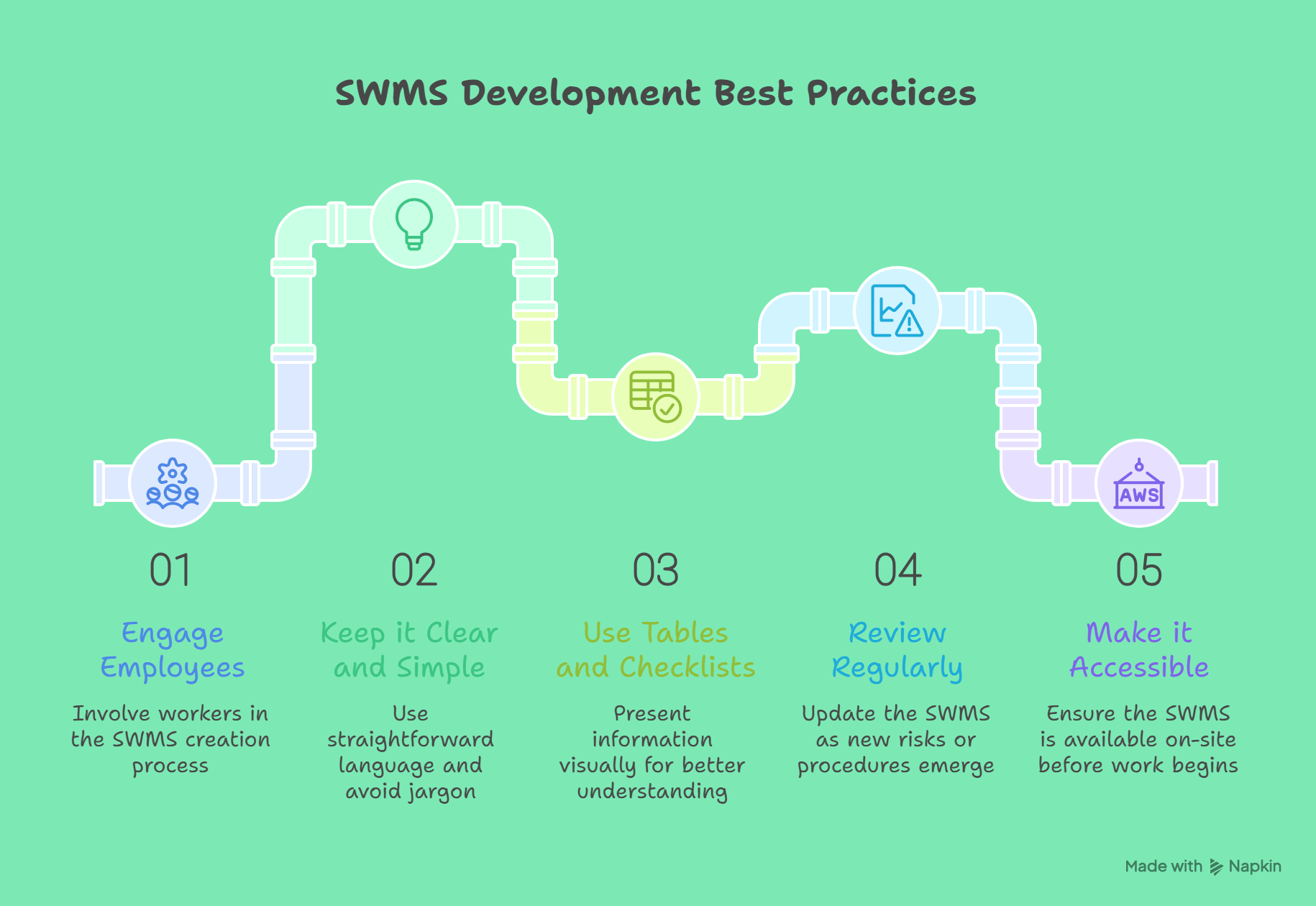 SWMS Development Best Practices

AWS

01

Engage Employees

Involve workers in the SWMS creation process

02

Keep it Clear and Simple

Use straightforward language and avoid jargon

03

Use Tables and Checklists

Present information visually for better understanding

04

Review Regularly

Update the SWMS as new risks or procedures emerge

05

Make it Accessible

Ensure the SWMS is available on-site before work begins

Made with Napkin